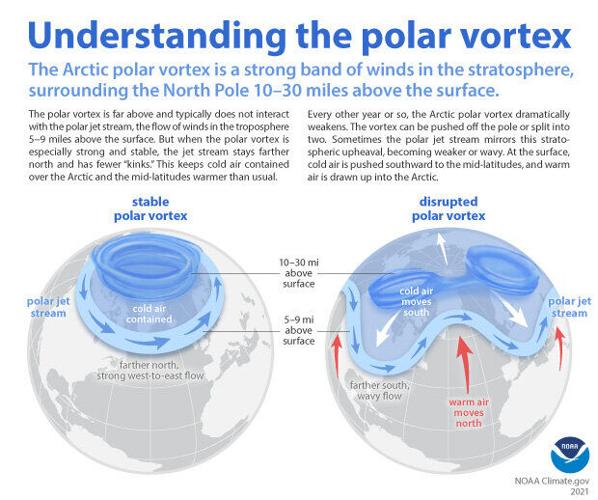 Understanding the polar vortex

The Arctic polar vortex is a strong band of winds in the stratosphere, surrounding the North Pole 10–30 miles above the surface.

The polar vortex is far above and typically does not interact with the polar jet stream, the flow of winds in the troposphere 5–9 miles above the surface. But when the polar vortex is especially strong and stable, the jet stream stays farther north and has fewer "kinks." This keeps cold air contained over the Arctic and the mid-latitudes warmer than usual.

Every other year or so, the Arctic polar vortex dramatically weakens. The vortex can be pushed off the pole or split into two. Sometimes the polar jet stream mirrors this stratospheric upheaval, becoming weaker or wavy. At the surface, cold air is pushed southward to the mid-latitudes, and warm air is drawn up into the Arctic.

stable polar vortex

polar jet stream

cold air contained

farther north, strong west-to-east flow

10–30 mi above surface

5–9 mi above surface

disrupted polar vortex

cold air moves south

polar jet stream

farther south, wavy flow

warm air moves north

NOAA

NOAA Climate.gov 2021